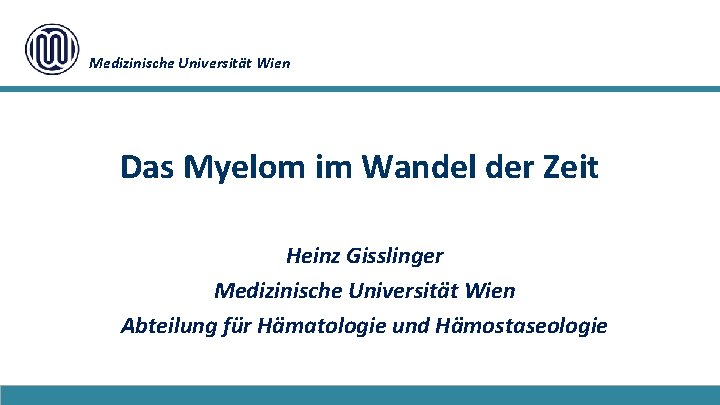 Medizinische Universität Wien

Das Myelom im Wandel der Zeit

Heinz Gisslinger
Medizinische Universität Wien
Abteilung für Hämatologie und Hämostaseologie